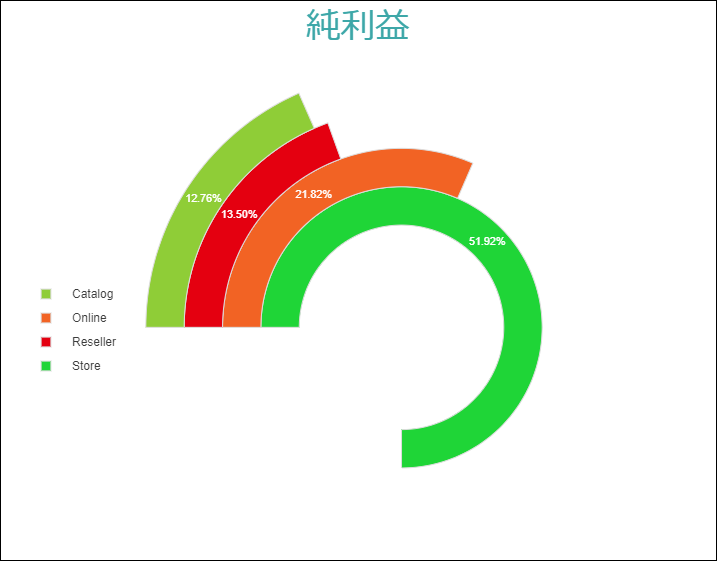 純利益

12.76%
13.50%
21.82%
51.92%

Catalog
Online
Reseller
Store